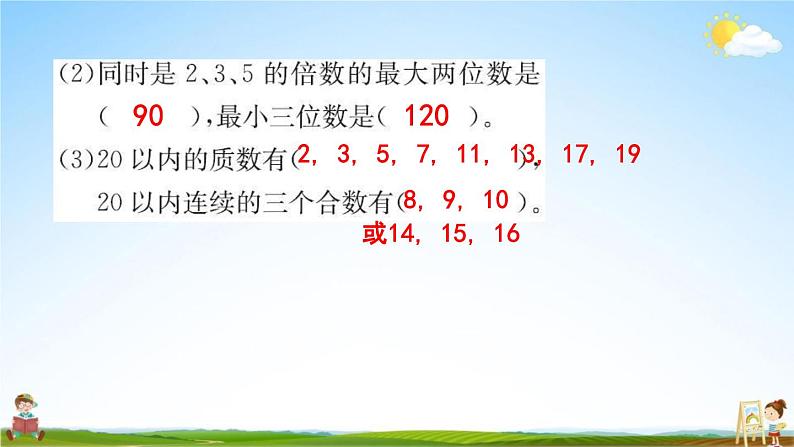 (2)同时是 2、3、5 的倍数的最大两位数是（ 90 ），最小三位数是（ 120 ）。

(3)20 以内的质数有（2, 3, 5, 7, 11, 13, 17, 19），20 以内连续的三个合数有（8, 9, 10）。

或14, 15, 16